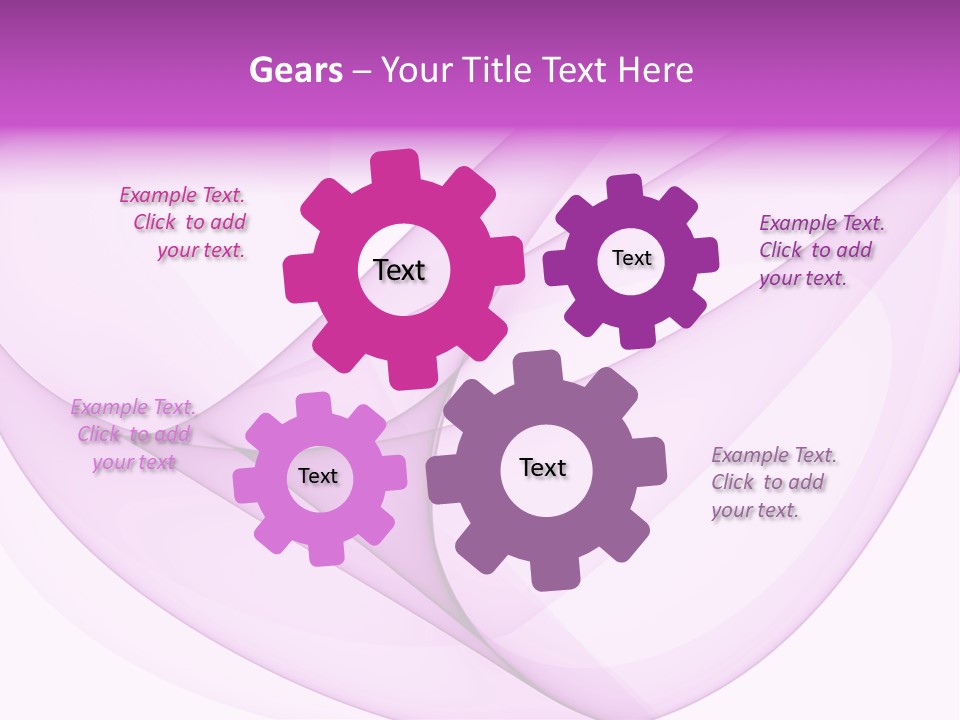 Gears – Your Title Text Here

Example Text. Click to add your text.

Text

Text

Example Text. Click to add your text.

Example Text. Click to add your text

Text

Text

Example Text. Click to add your text.